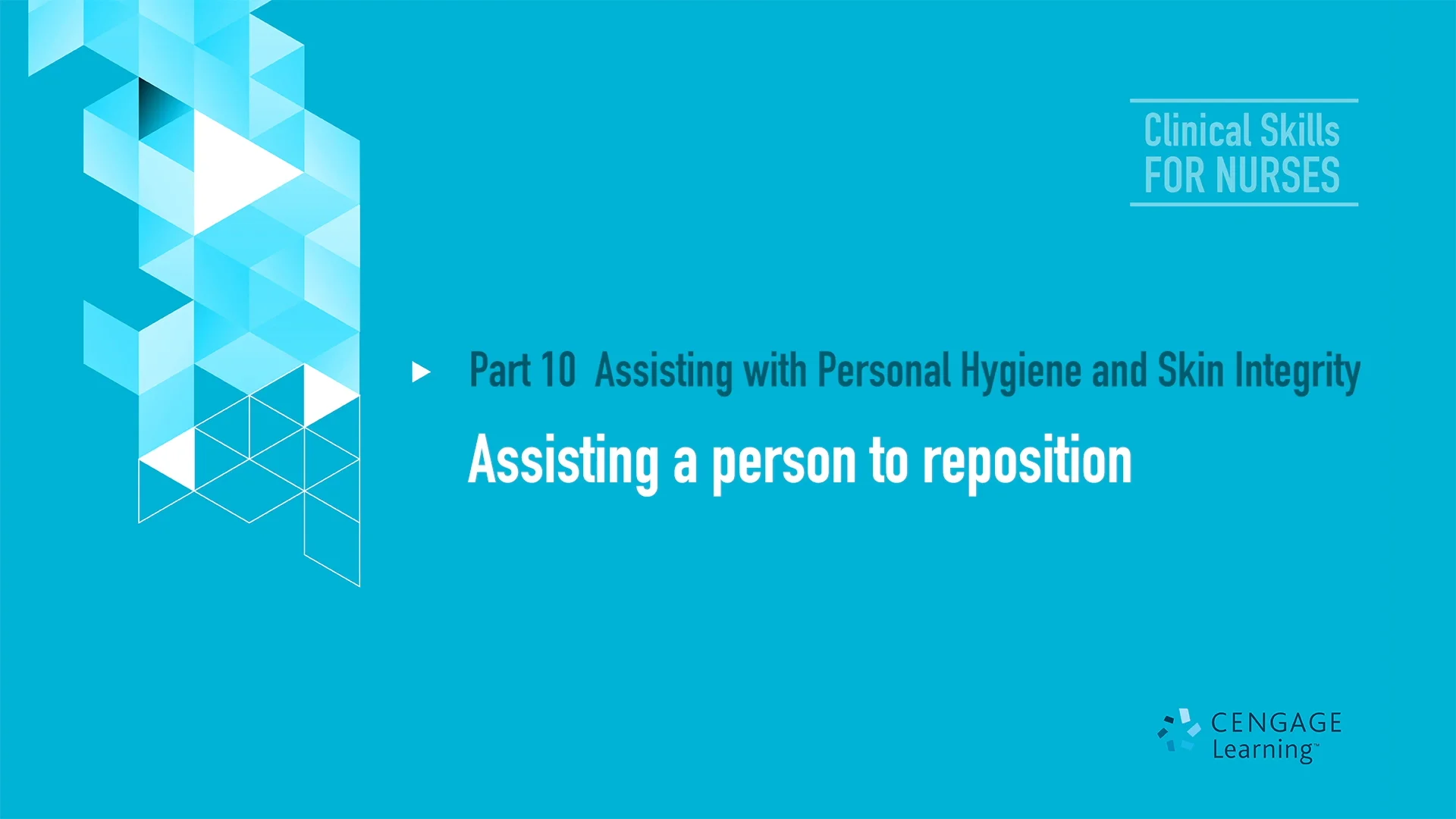 Clinical Skills
FOR NURSES

Part 10 Assisting with Personal Hygiene and Skin Integrity

Assisting a person to reposition

CENGAGE
Learning™